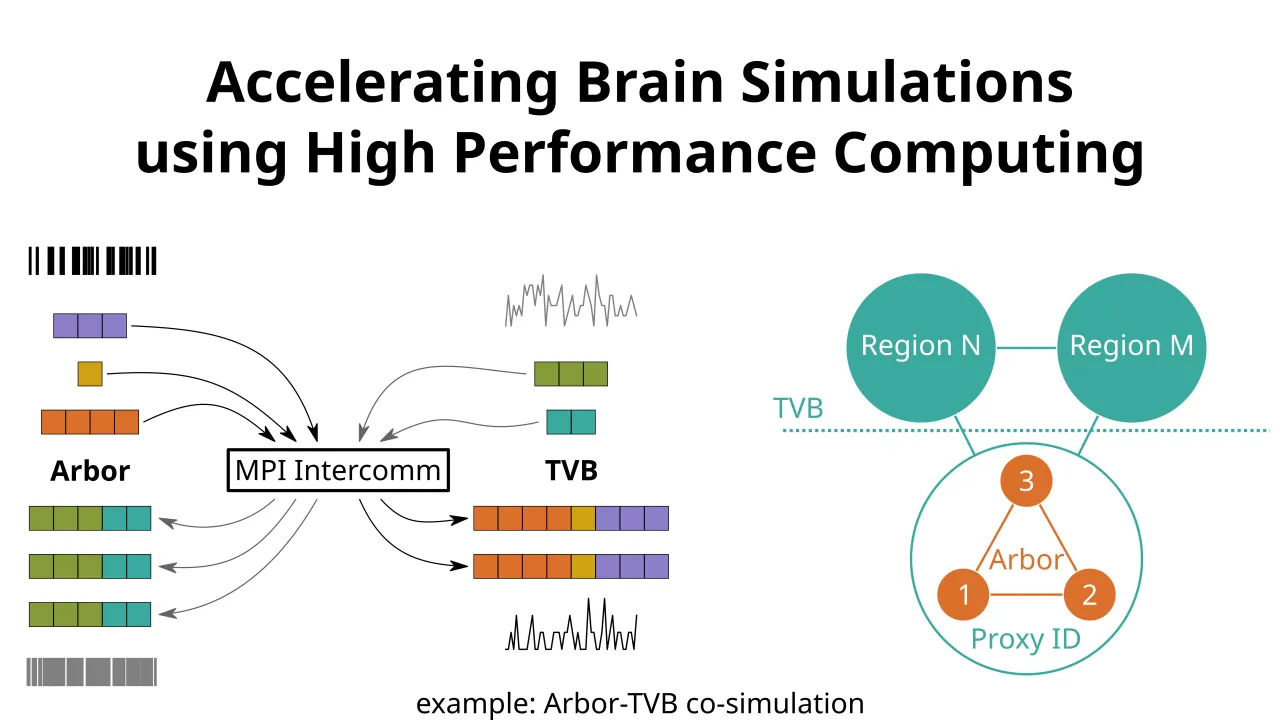 Accelerating Brain Simulations using High Performance Computing

Arbor

MPI Intercomm

TVB

Region N

Region M

TVB

3

Arbor

1

2

Proxy ID

example: Arbor-TVB co-simulation